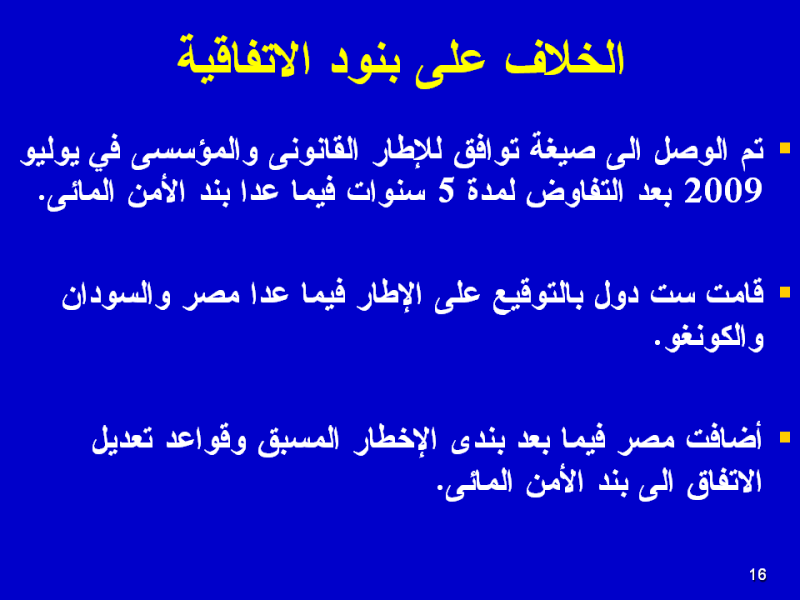 الخلاف على بنود الاتفاقية

▪ تم الوصل الى صيغة توافق للإطار القانونى والمؤسسى في يوليو 2009 بعد التفاوض لمدة 5 سنوات فيما عدا بند الأمن المائى.

▪ قامت ست دول بالتوقيع على الإطار فيما عدا مصر والسودان والكونغو.

▪ أضافت مصر فيما بعد بندى الإخطار المسبق وقواعد تعديل الاتفاق الى بند الأمن المائى.

16